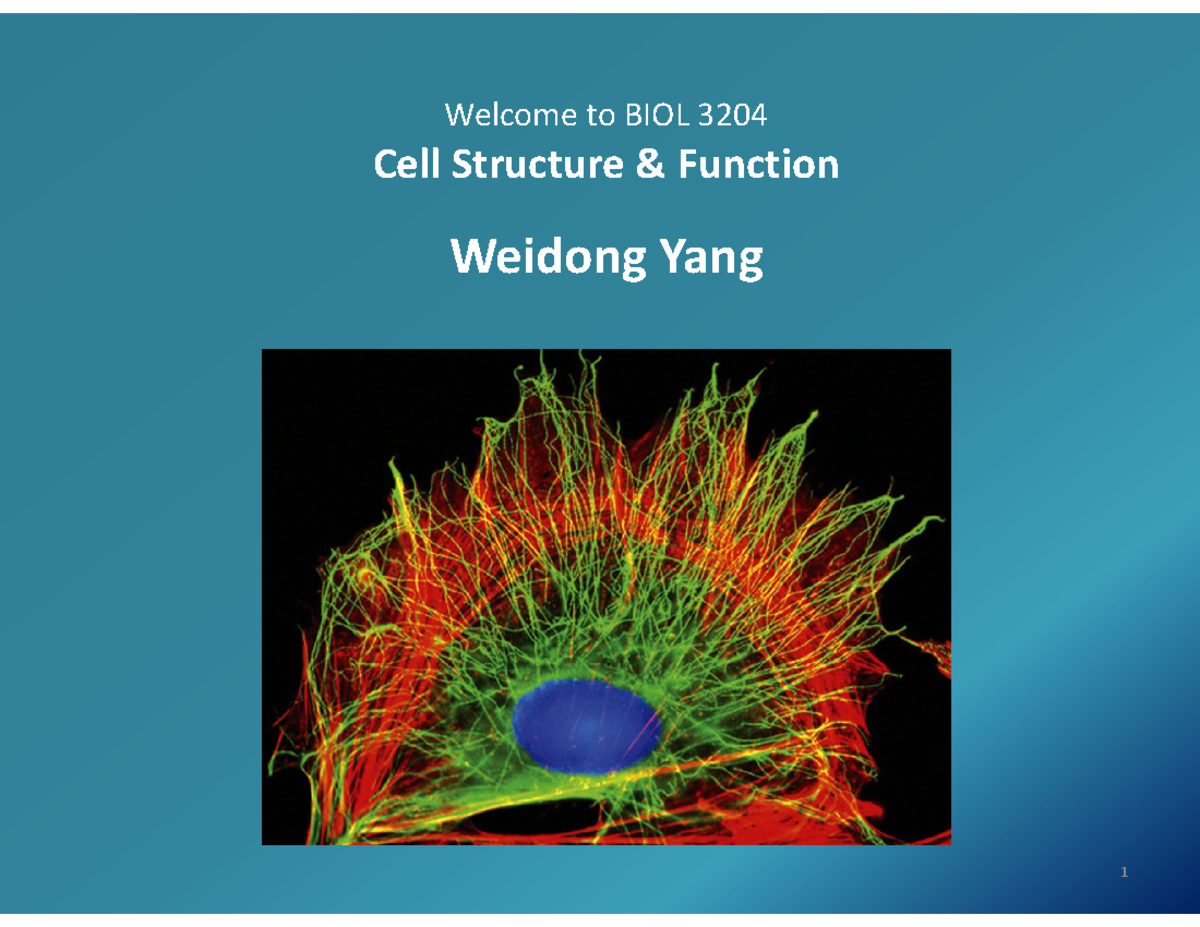 Welcome to BIOL 3204

Cell Structure & Function

Weidong Yang

1